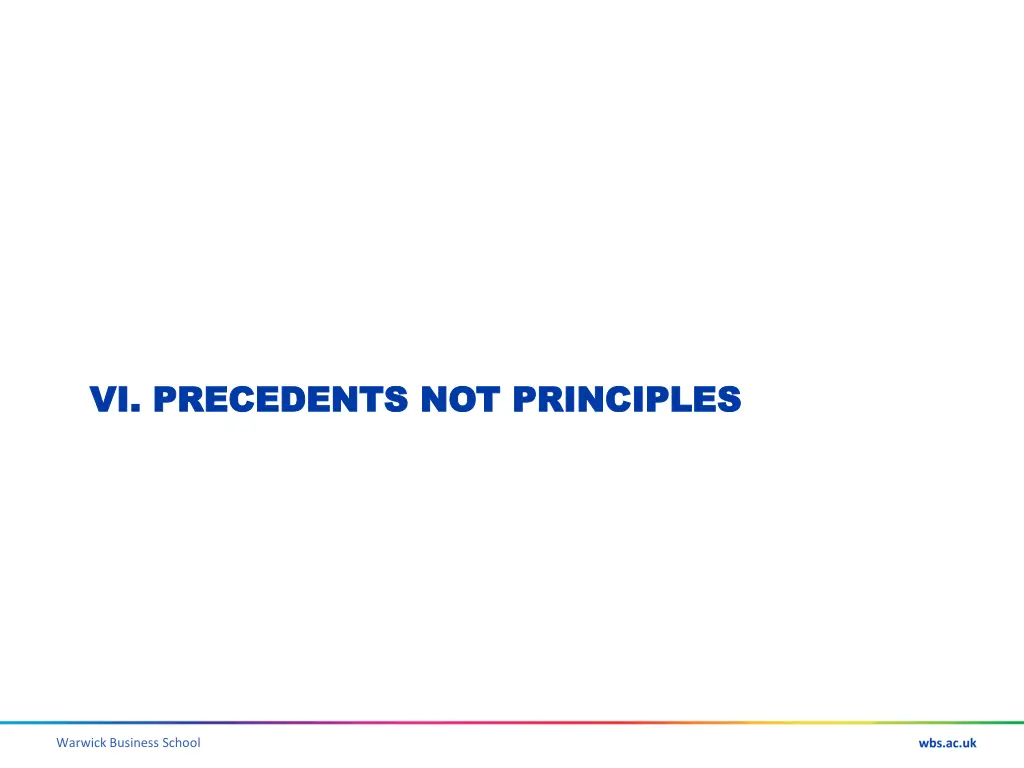 VI. PRECEDENTS NOT PRINCIPLES

Warwick Business School

wbs.ac.uk